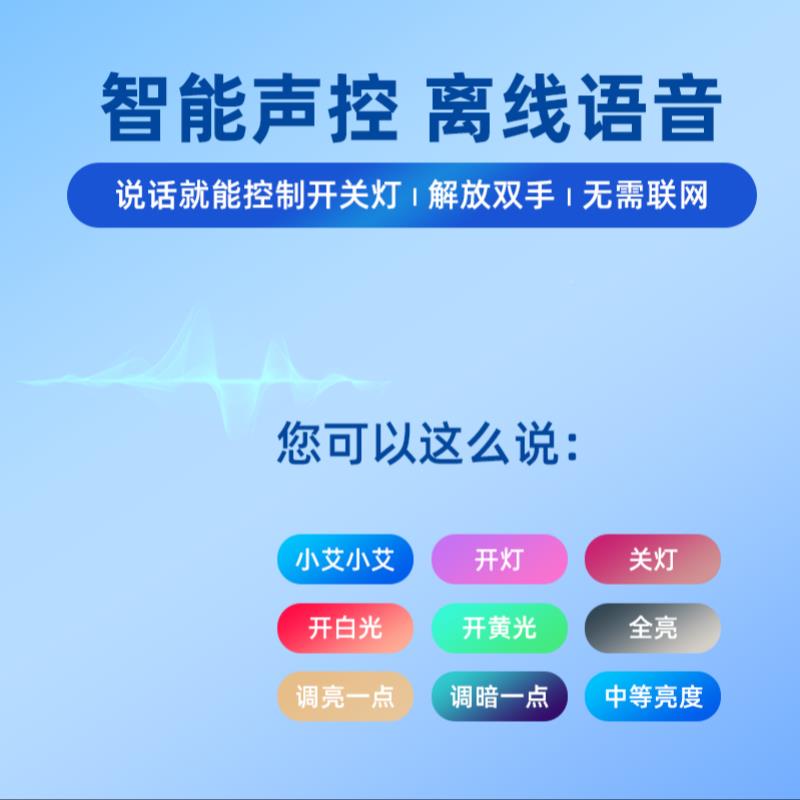 智能声控 离线语音

说话就能控制开关灯 | 解放双手 | 无需联网

您可以这么说:

小艾小艾
开灯
关灯
开白光
开黄光
全亮
调亮一点
调暗一点
中等亮度